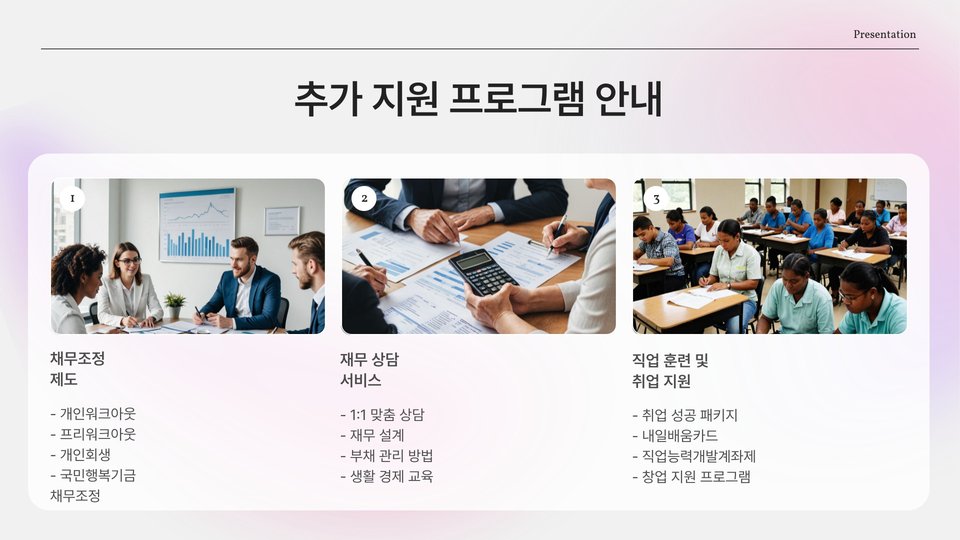 Presentation

추가 지원 프로그램 안내

1

채무조정 제도

- 개인워크아웃
- 프리워크아웃
- 개인회생
- 국민행복기금 채무조정

2

재무 상담 서비스

- 1:1 맞춤 상담
- 재무 설계
- 부채 관리 방법
- 생활 경제 교육

3

직업 훈련 및 취업 지원

- 취업 성공 패키지
- 내일배움카드
- 직업능력개발계좌제
- 창업 지원 프로그램